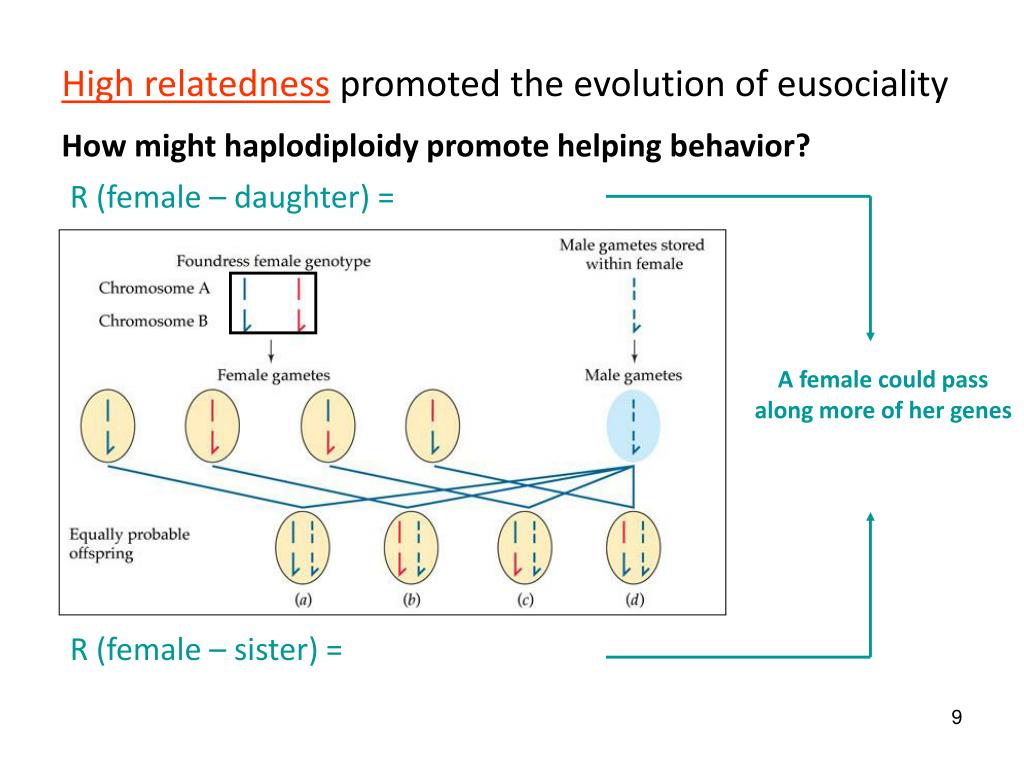 High relatedness promoted the evolution of eusociality

How might haplodiploidy promote helping behavior?

R (female – daughter) =

Foundress female genotype

Chromosome A

Chromosome B

Male gametes stored within female

Female gametes

Male gametes

Equally probable offspring

(a)

(b)

(c)

(d)

A female could pass along more of her genes

R (female – sister) =

9